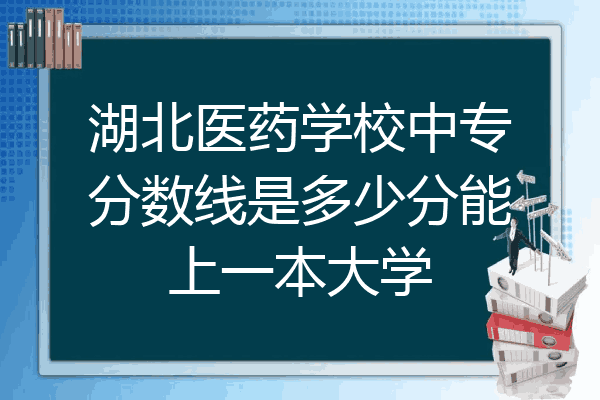 湖北医药学校中专分数线是多少分能上一本大学